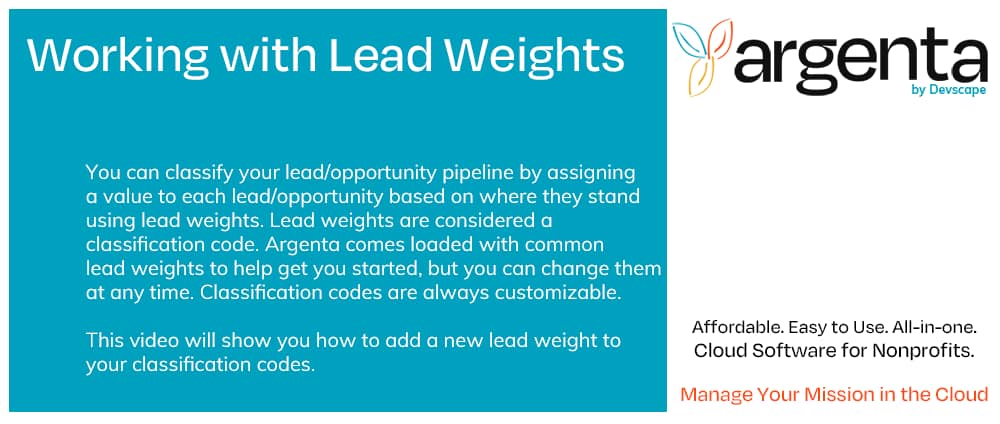 Working with Lead Weights

You can classify your lead/opportunity pipeline by assigning a value to each lead/opportunity based on where they stand using lead weights. Lead weights are considered a classification code. Argenta comes loaded with common lead weights to help get you started, but you can change them at any time. Classification codes are always customizable.

This video will show you how to add a new lead weight to your classification codes.

argenta
by Devscape

Affordable. Easy to Use. All-in-one. Cloud Software for Nonprofits.

Manage Your Mission in the Cloud